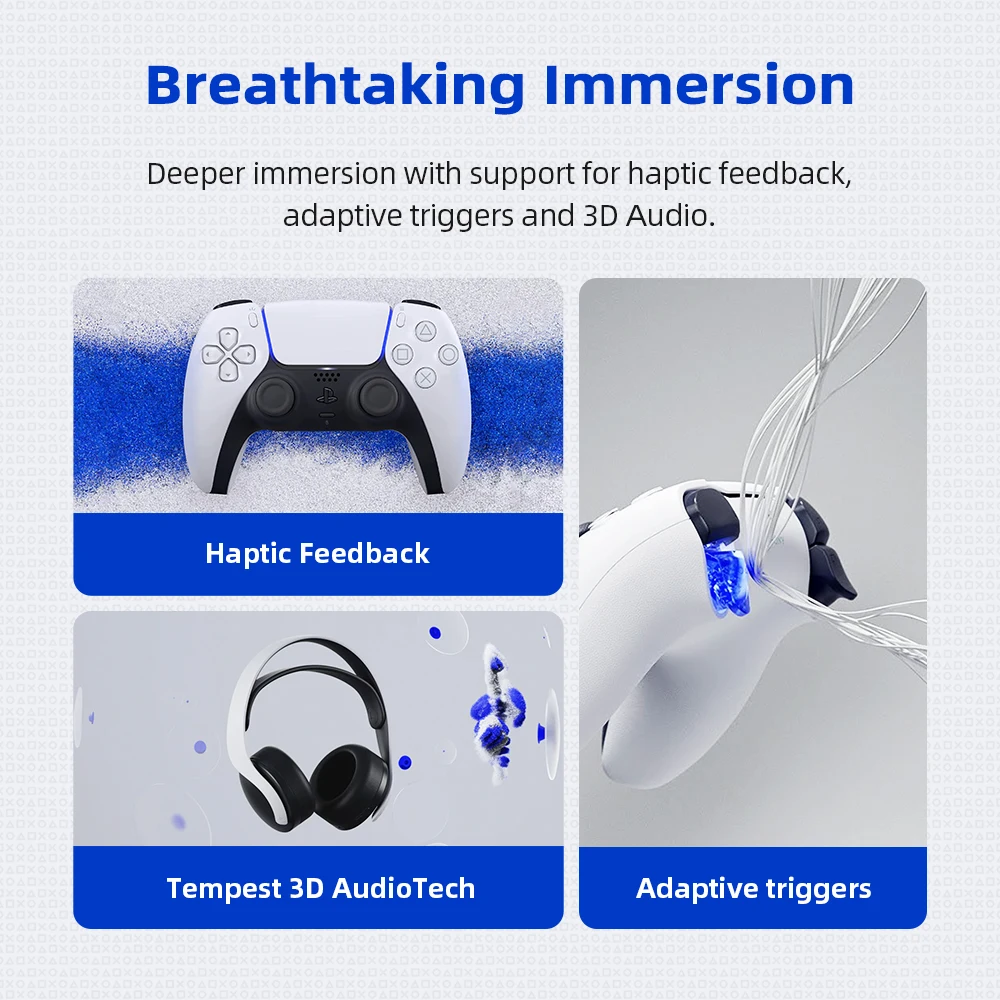 Breathtaking Immersion

Deeper immersion with support for haptic feedback, adaptive triggers and 3D Audio.

Haptic Feedback

Tempest 3D AudioTech

Adaptive triggers